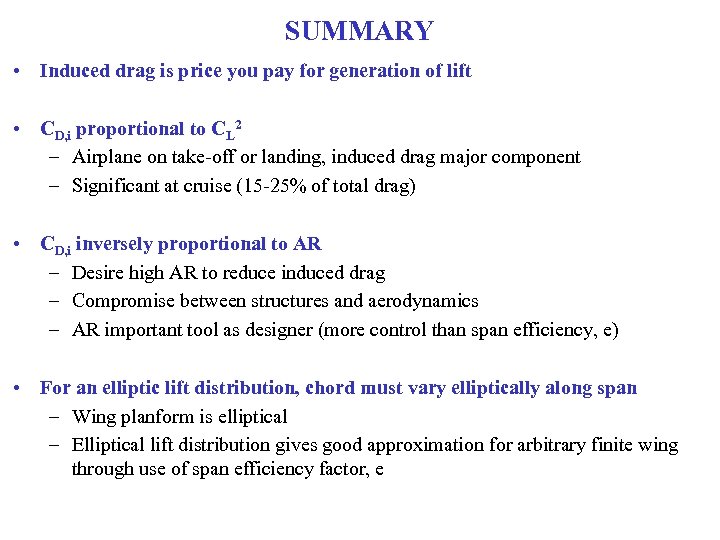 SUMMARY

• Induced drag is price you pay for generation of lift

• $C_{D,i}$ proportional to $C_L^2$
– Airplane on take-off or landing, induced drag major component
– Significant at cruise (15-25% of total drag)

• $C_{D,i}$ inversely proportional to AR
– Desire high AR to reduce induced drag
– Compromise between structures and aerodynamics
– AR important tool as designer (more control than span efficiency, e)

• For an elliptic lift distribution, chord must vary elliptically along span
– Wing planform is elliptical
– Elliptical lift distribution gives good approximation for arbitrary finite wing through use of span efficiency factor, e